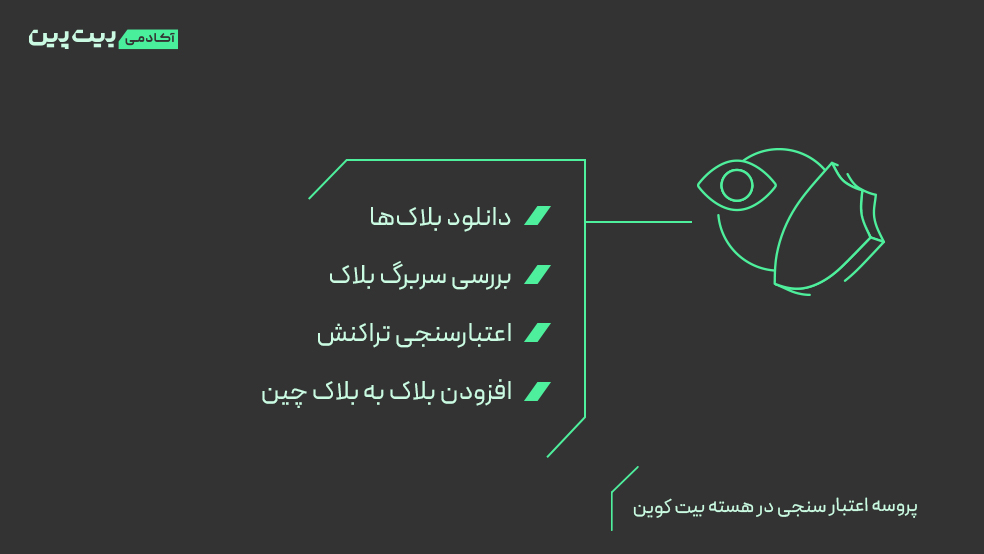 آکادمی بیت پین

دانلود بلاک‌ها

بررسی سربرگ بلاک

اعتبارسنجی تراکنش

افزودن بلاک به بلاک چین

پروسه اعتبار سنجی در هسته بیت کوین